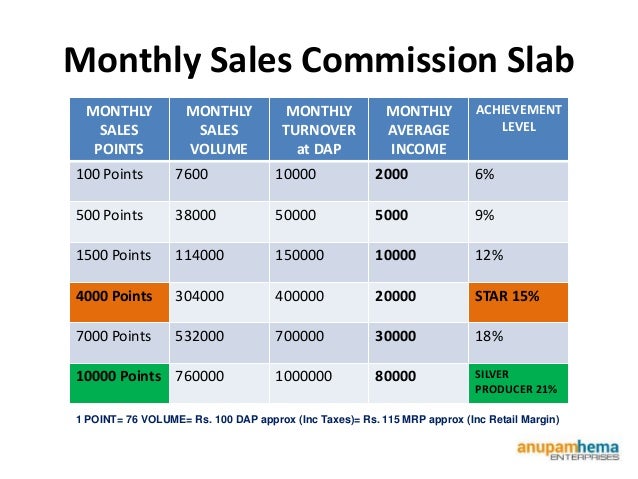 Monthly Sales Commission Slab

| MONTHLY SALES POINTS | MONTHLY SALES VOLUME | MONTHLY TURNOVER at DAP | MONTHLY AVERAGE INCOME | ACHIEVEMENT LEVEL |
|---|---|---|---|---|
| 100 Points | 7600 | 10000 | 2000 | 6% |
| 500 Points | 38000 | 50000 | 5000 | 9% |
| 1500 Points | 114000 | 150000 | 10000 | 12% |
| 4000 Points | 304000 | 400000 | 20000 | STAR 15% |
| 7000 Points | 532000 | 700000 | 30000 | 18% |
| 10000 Points | 760000 | 1000000 | 80000 | SILVER PRODUCER 21% |

1 POINT= 76 VOLUME= Rs. 100 DAP approx (Inc Taxes)= Rs. 115 MRP approx (Inc Retail Margin)

anupamhema ENTERPRISES